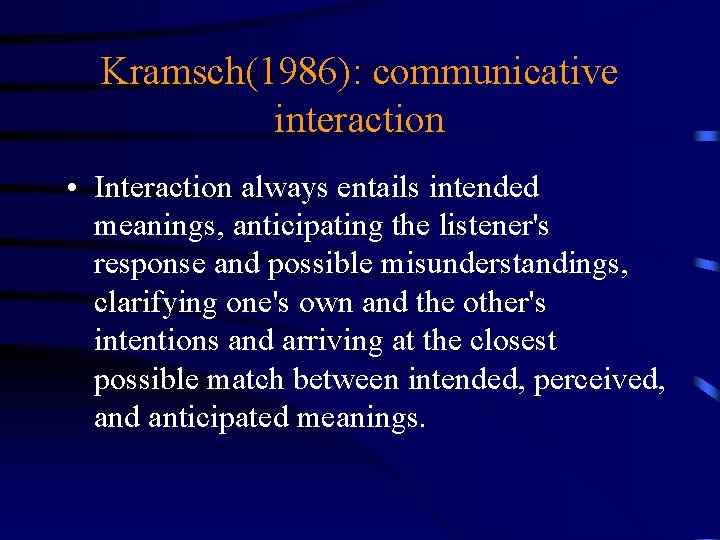 Kramsch(1986): communicative interaction

• Interaction always entails intended meanings, anticipating the listener's response and possible misunderstandings, clarifying one's own and the other's intentions and arriving at the closest possible match between intended, perceived, and anticipated meanings.